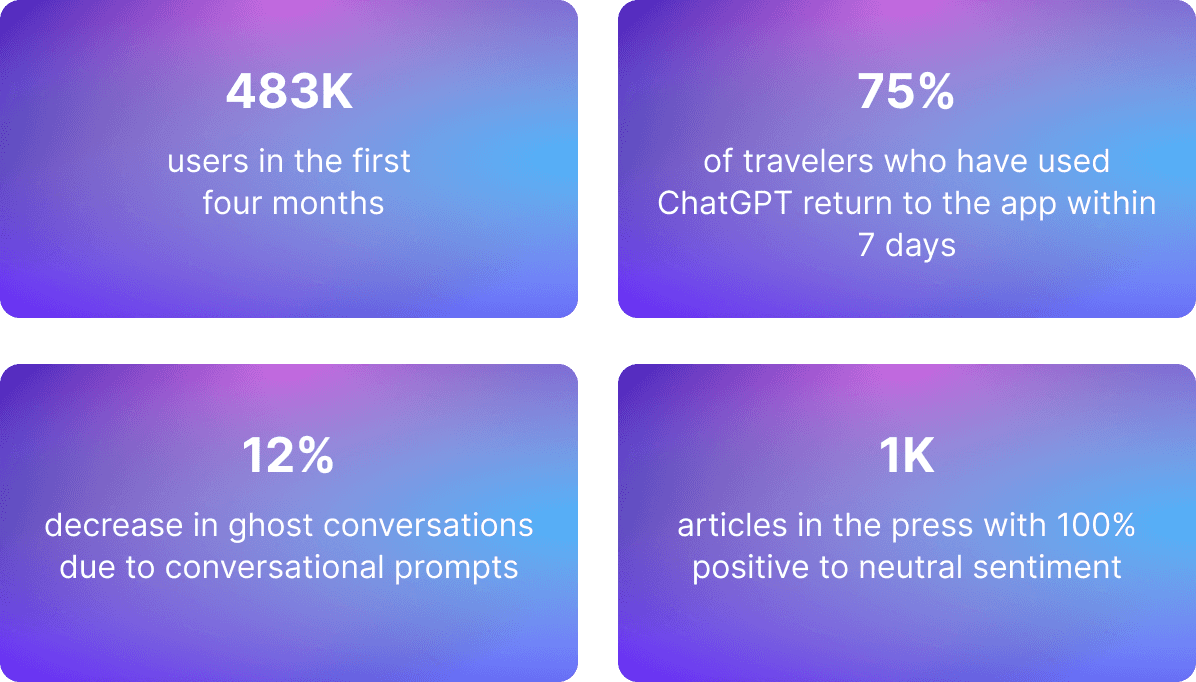 483K

users in the first four months

75%

of travelers who have used ChatGPT return to the app within 7 days

12%

decrease in ghost conversations due to conversational prompts

1K

articles in the press with 100% positive to neutral sentiment